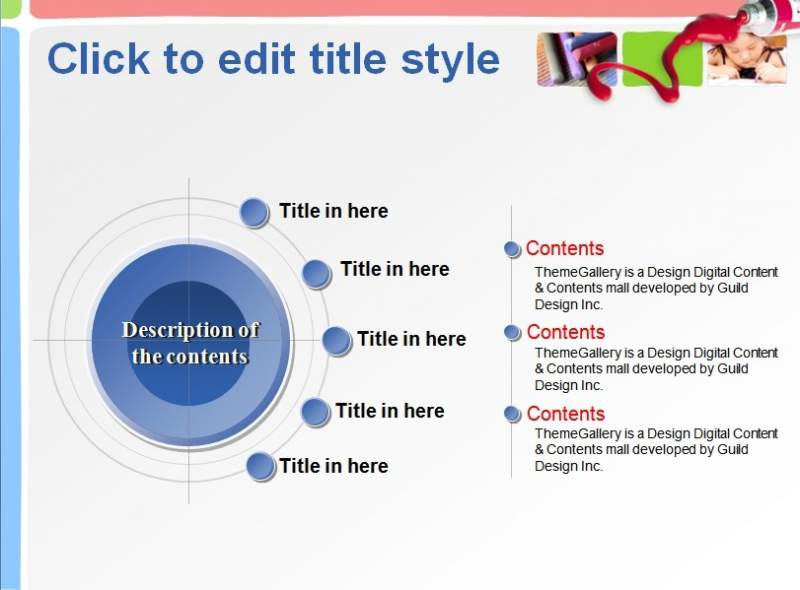 Click to edit title style

Description of the contents

Title in here

Title in here

Title in here

Title in here

Title in here

Contents

ThemeGallery is a Design Digital Content & Contents mall developed by Guild Design Inc.

Contents

ThemeGallery is a Design Digital Content & Contents mall developed by Guild Design Inc.

Contents

ThemeGallery is a Design Digital Content & Contents mall developed by Guild Design Inc.